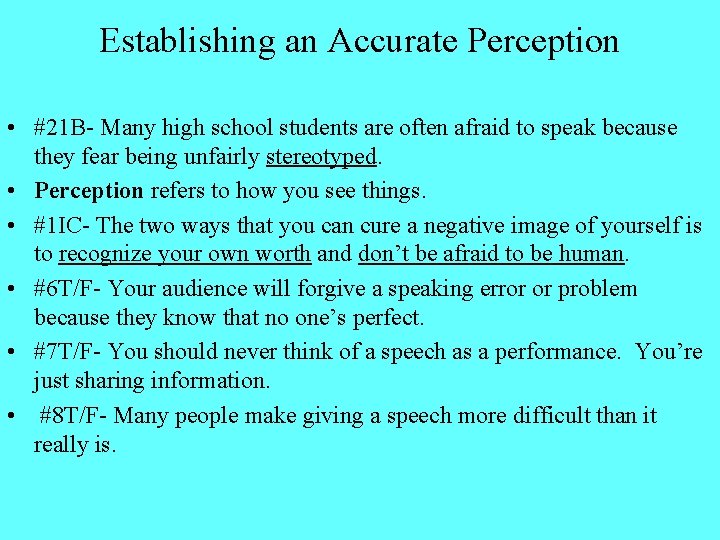 Establishing an Accurate Perception

• #21B- Many high school students are often afraid to speak because they fear being unfairly stereotyped.
• Perception refers to how you see things.
• #1IC- The two ways that you can cure a negative image of yourself is to recognize your own worth and don't be afraid to be human.
• #6T/F- Your audience will forgive a speaking error or problem because they know that no one's perfect.
• #7T/F- You should never think of a speech as a performance. You're just sharing information.
• #8T/F- Many people make giving a speech more difficult than it really is.